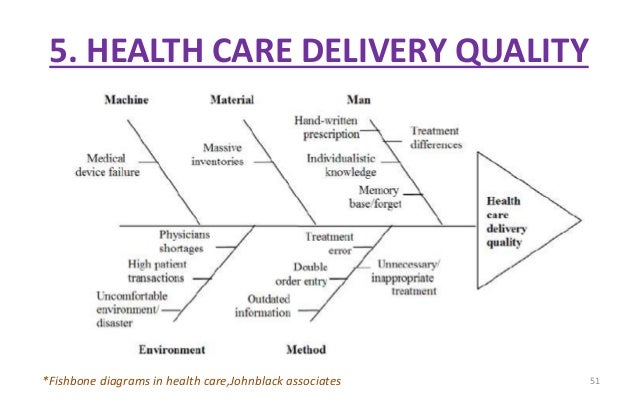 5. HEALTH CARE DELIVERY QUALITY

Machine

Material

Man

Medical device failure

Massive inventories

Hand-written prescription

Treatment differences

Individualistic knowledge

Memory base/forget

Health care delivery quality

Physicians shortages

High patient transactions

Uncomfortable environment/ disaster

Treatment error

Double order entry

Unnecessary/ inappropriate treatment

Outdated information

Environment

Method

*Fishbone diagrams in health care,Johnblack associates

51